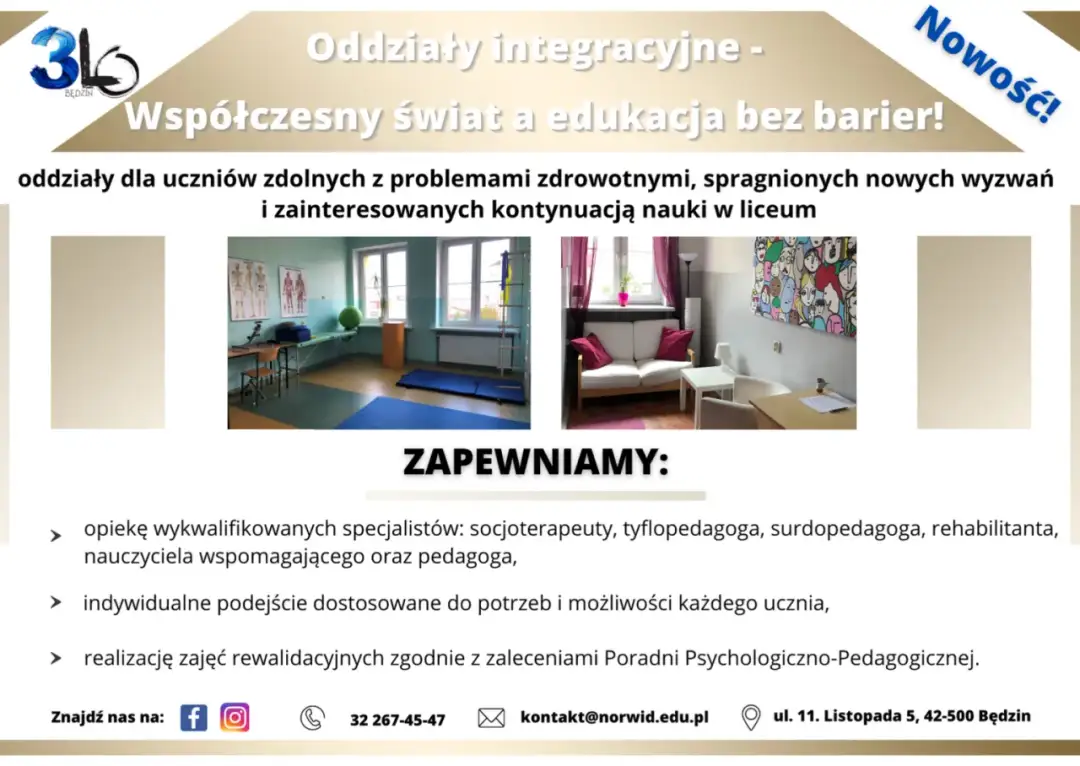 3LO
BĘDZIN

Oddziały integracyjne -
Współczesny świat a edukacja bez barier!

Nowość!

oddziały dla uczniów zdolnych z problemami zdrowotnymi, spragnionych nowych wyzwań i zainteresowanych kontynuacją nauki w liceum

ZAPEWNIAMY:

opiekę wykwalifikowanych specjalistów: socjoterapeuty, tyflopedagoga, surdopedagoga, rehabilitanta, nauczyciela wspomagającego oraz pedagoga,

indywidualne podejście dostosowane do potrzeb i możliwości każdego ucznia,

realizację zajęć rewalidacyjnych zgodnie z zaleceniami Poradni Psychologiczno-Pedagogicznej.

Znajdź nas na:

32 267-45-47

kontakt@norwid.edu.pl

ul. 11. Listopada 5, 42-500 Będzin